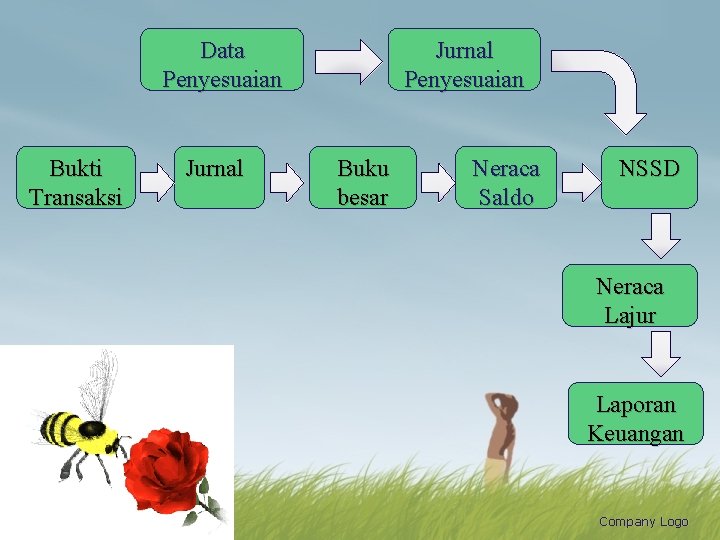 Data Penyesuaian

Jurnal Penyesuaian

Bukti Transaksi

Jurnal

Buku besar

Neraca Saldo

NSSD

Neraca Lajur

Laporan Keuangan

Company Logo